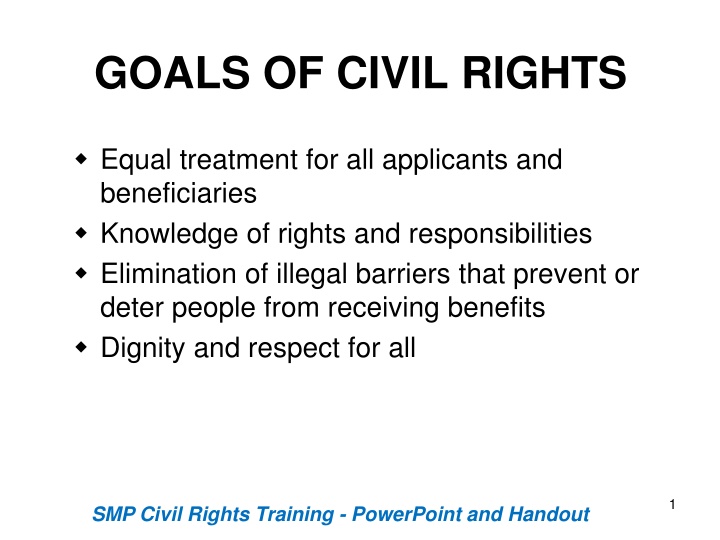 GOALS OF CIVIL RIGHTS

- Equal treatment for all applicants and beneficiaries
- Knowledge of rights and responsibilities
- Elimination of illegal barriers that prevent or deter people from receiving benefits
- Dignity and respect for all

SMP Civil Rights Training - PowerPoint and Handout

1